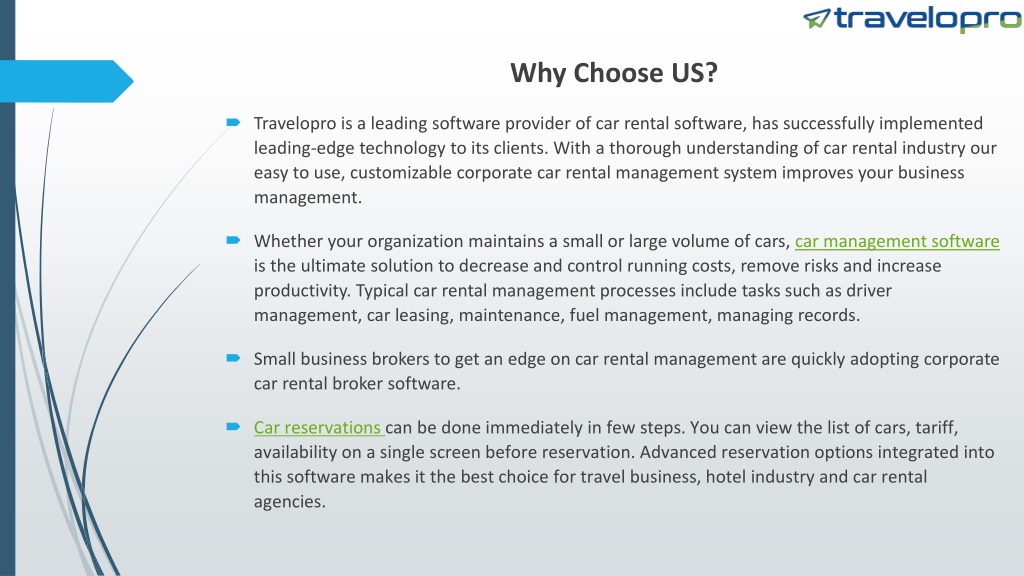 travelopro

Why Choose US?

Travelopro is a leading software provider of car rental software, has successfully implemented leading-edge technology to its clients. With a thorough understanding of car rental industry our easy to use, customizable corporate car rental management system improves your business management.

Whether your organization maintains a small or large volume of cars, car management software is the ultimate solution to decrease and control running costs, remove risks and increase productivity. Typical car rental management processes include tasks such as driver management, car leasing, maintenance, fuel management, managing records.

Small business brokers to get an edge on car rental management are quickly adopting corporate car rental broker software.

Car reservations can be done immediately in few steps. You can view the list of cars, tariff, availability on a single screen before reservation. Advanced reservation options integrated into this software makes it the best choice for travel business, hotel industry and car rental agencies.